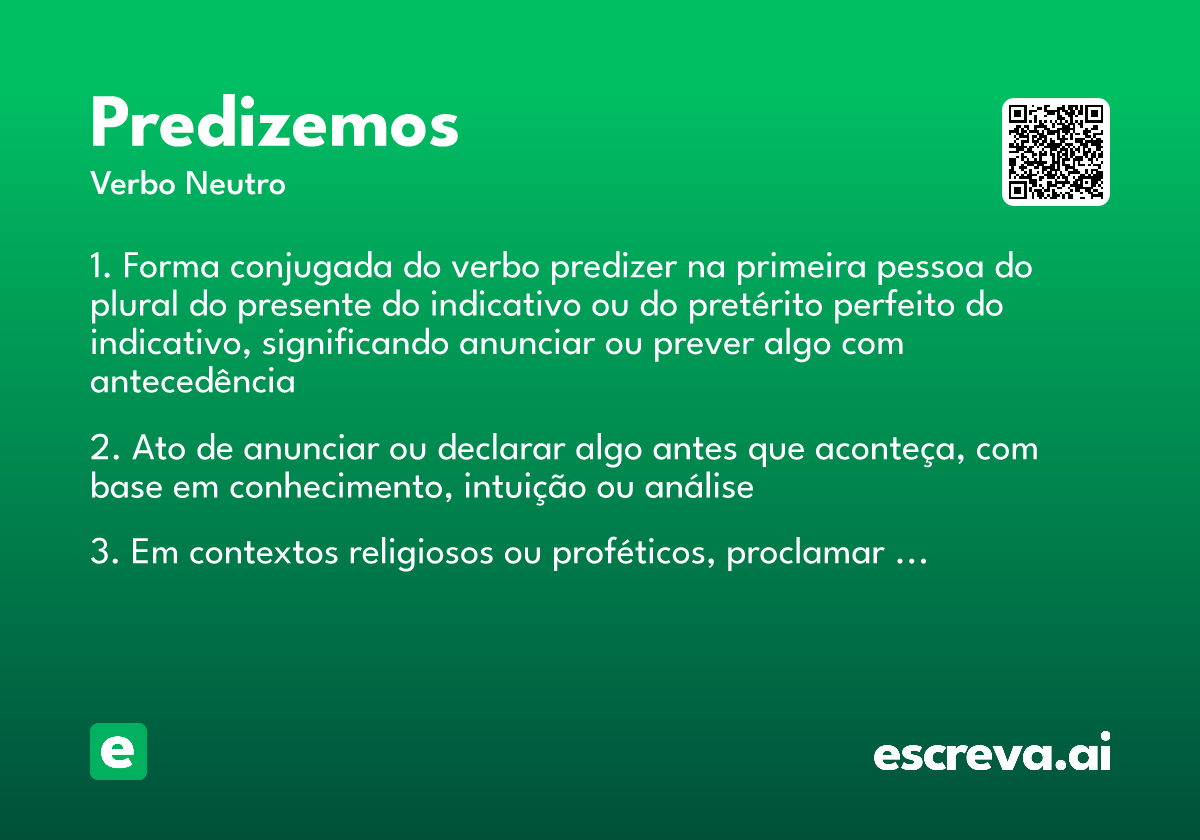 Predizemos
Verbo Neutro

1. Forma conjugada do verbo predizer na primeira pessoa do plural do presente do indicativo ou do pretérito perfeito do indicativo, significando anunciar ou prever algo com antecedência

2. Ato de anunciar ou declarar algo antes que aconteça, com base em conhecimento, intuição ou análise

3. Em contextos religiosos ou proféticos, proclamar …

e

escreva.ai